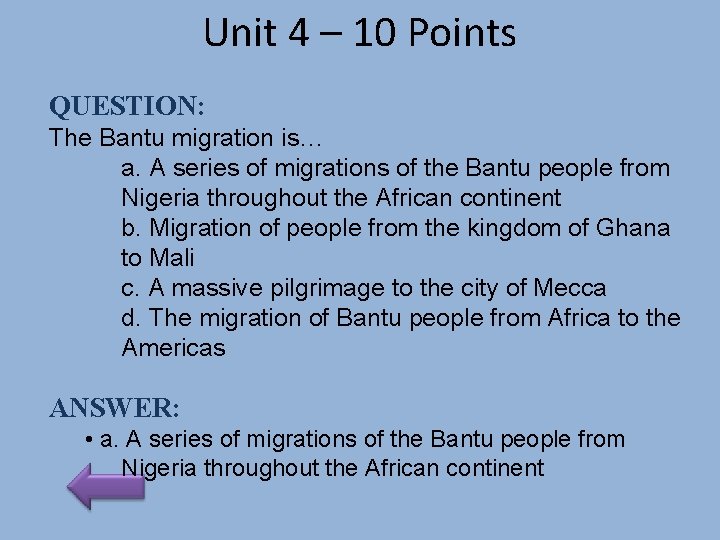 Unit 4 – 10 Points

QUESTION:
The Bantu migration is…
a. A series of migrations of the Bantu people from Nigeria throughout the African continent
b. Migration of people from the kingdom of Ghana to Mali
c. A massive pilgrimage to the city of Mecca
d. The migration of Bantu people from Africa to the Americas

ANSWER:
• a. A series of migrations of the Bantu people from Nigeria throughout the African continent